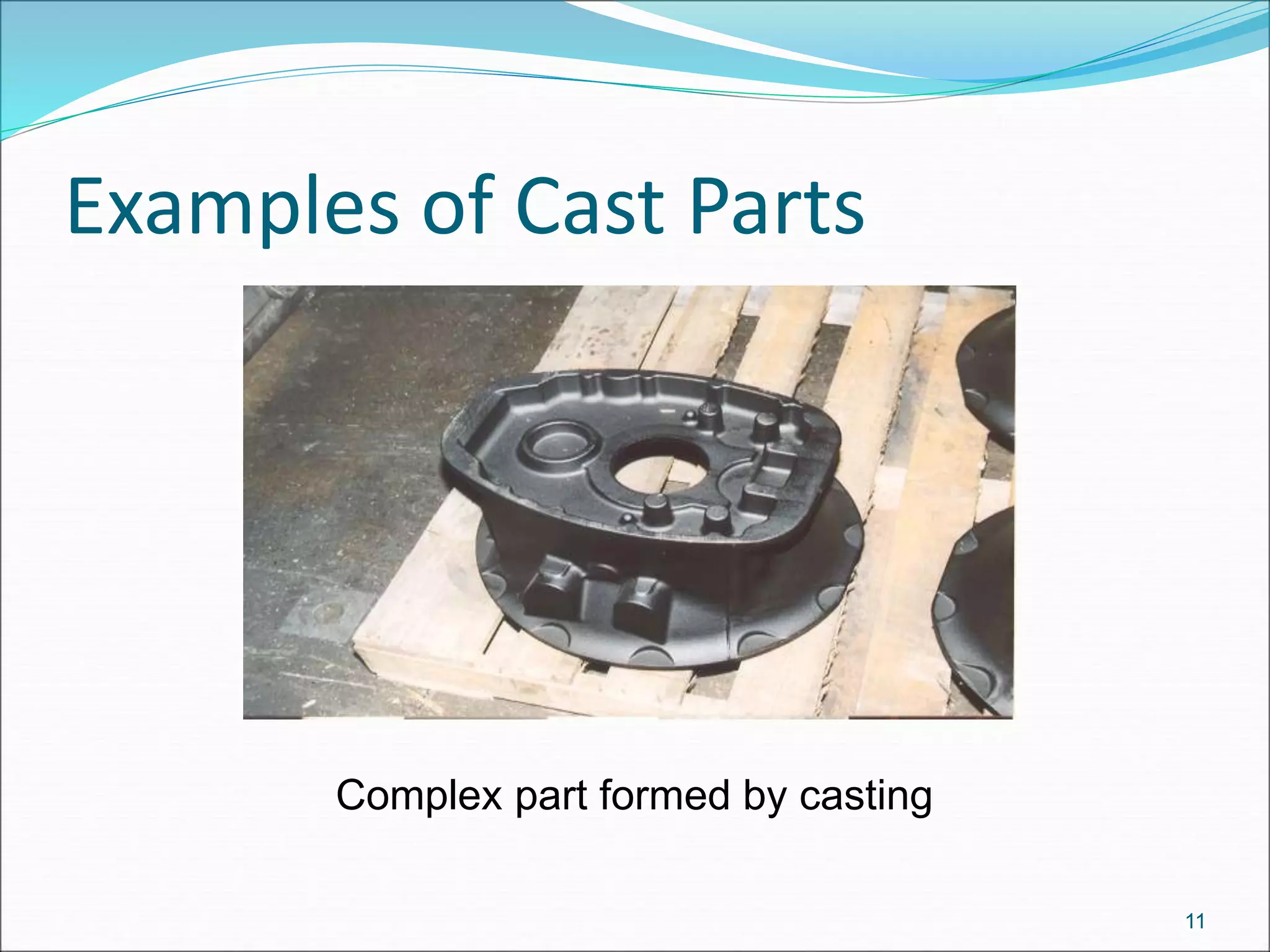 Examples of Cast Parts

Complex part formed by casting

11